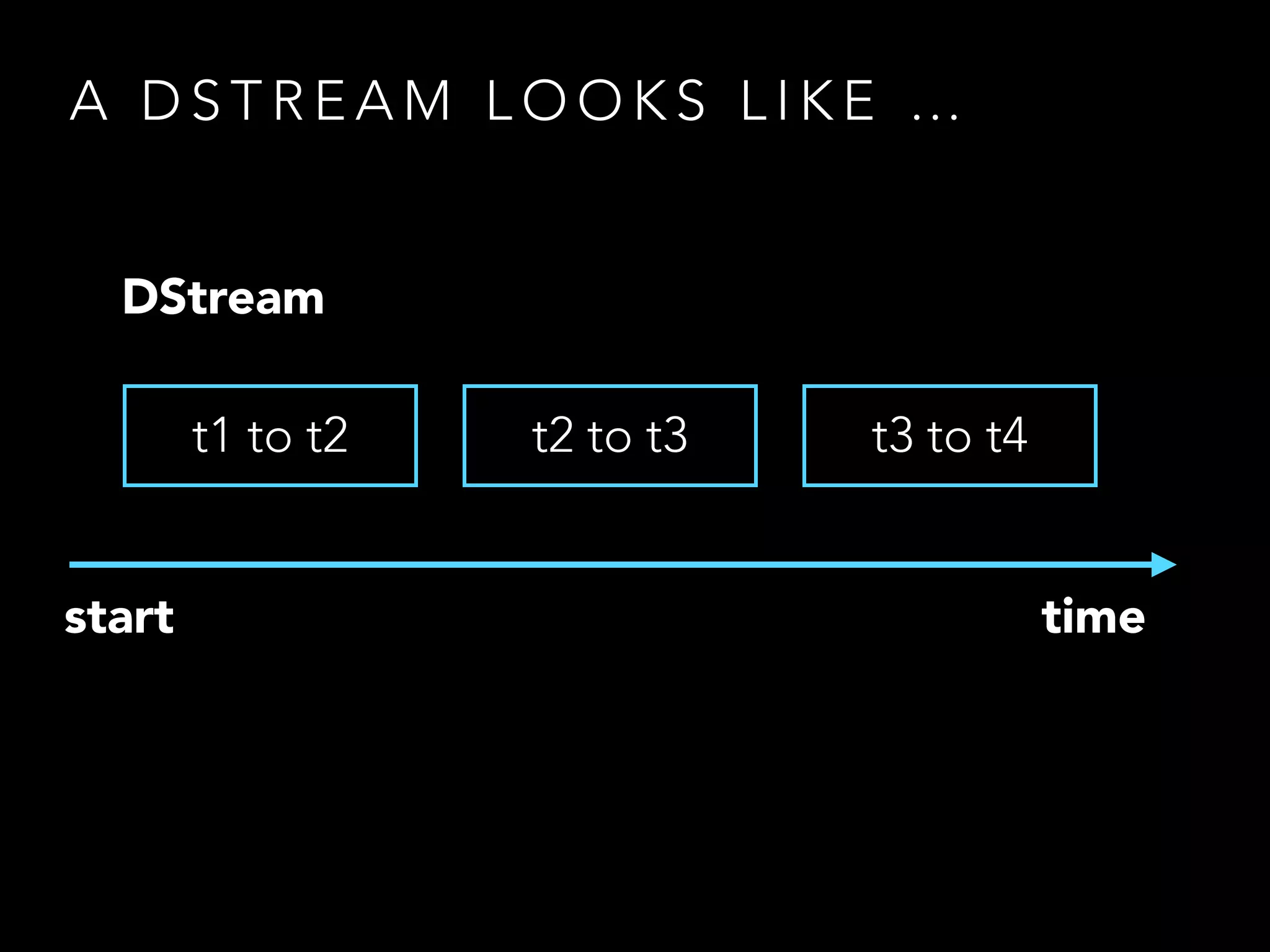 A DSTREAM LOOKS LIKE ...

DStream

t1 to t2

t2 to t3

t3 to t4

start

time